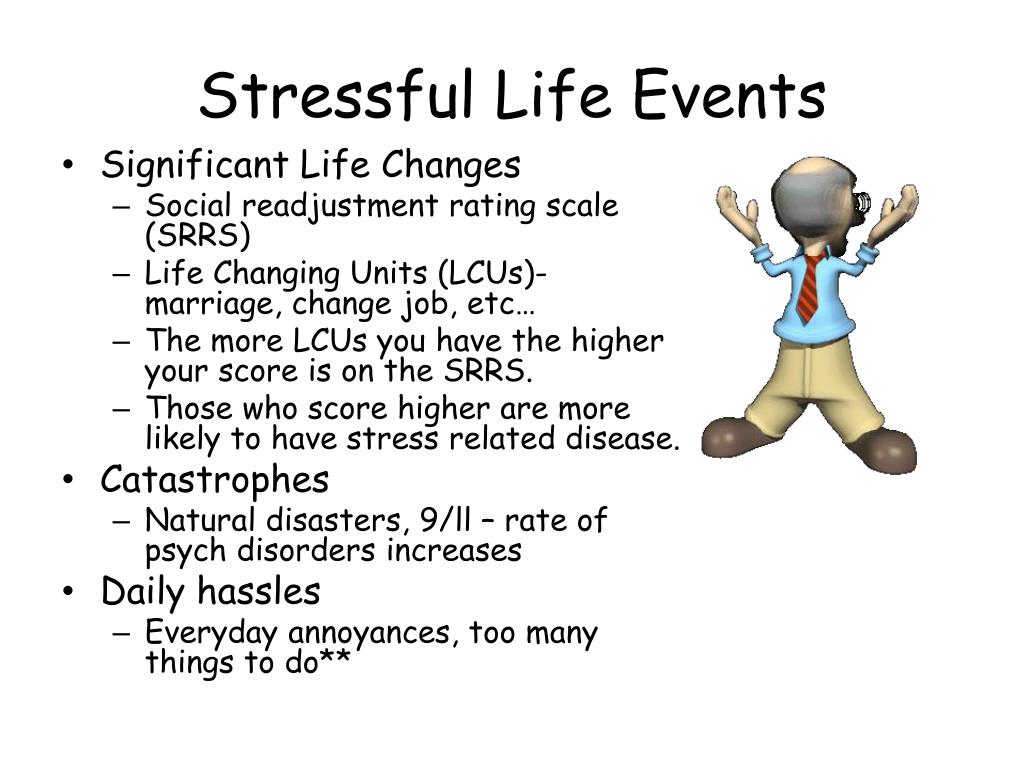 Stressful Life Events

• Significant Life Changes
  – Social readjustment rating scale (SRRS)
  – Life Changing Units (LCUs)- marriage, change job, etc…
  – The more LCUs you have the higher your score is on the SRRS.
  – Those who score higher are more likely to have stress related disease.
• Catastrophes
  – Natural disasters, 9/ll – rate of psych disorders increases
• Daily hassles
  – Everyday annoyances, too many things to do**